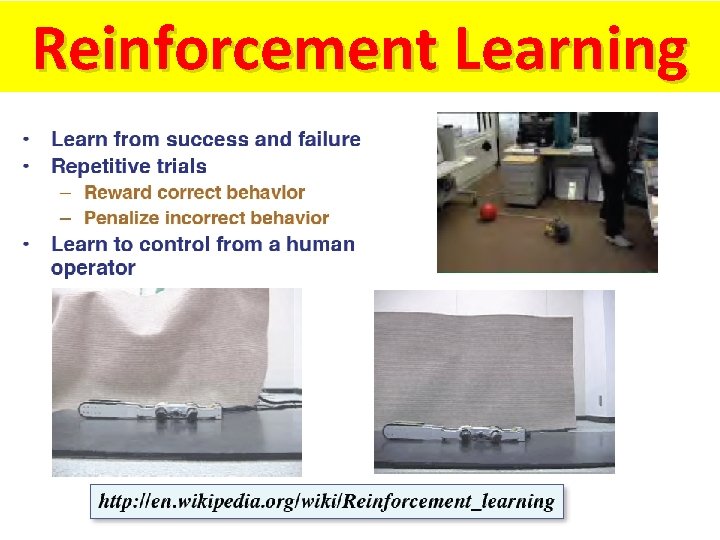 Reinforcement Learning

• Learn from success and failure
• Repetitive trials
- Reward correct behavior
- Penalize incorrect behavior
• Learn to control from a human operator

http://en.wikipedia.org/wiki/Reinforcement_learning